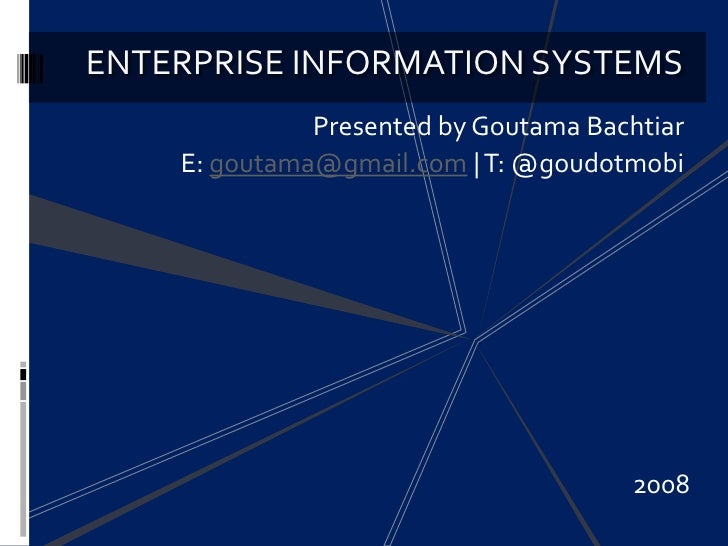 ENTERPRISE INFORMATION SYSTEMS

Presented by Goutama Bachtiar

E: goutama@gmail.com | T: @goudotmobi

2008